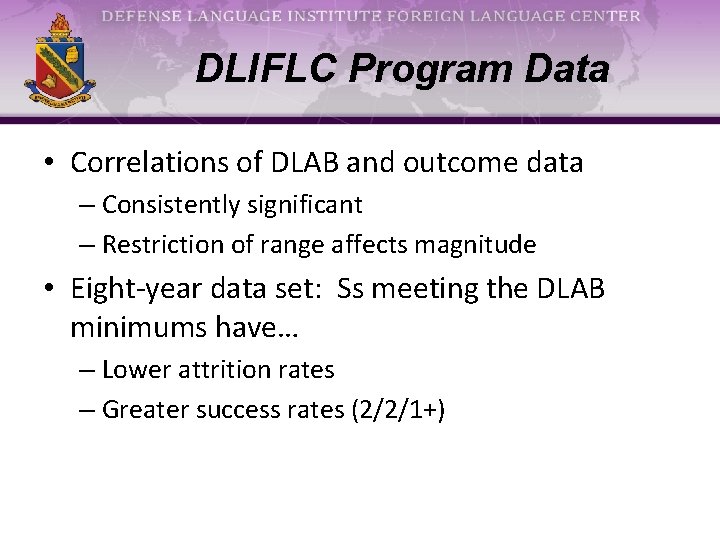 DEFENSE LANGUAGE INSTITUTE FOREIGN LANGUAGE CENTER

DLIFLC Program Data

• Correlations of DLAB and outcome data
– Consistently significant
– Restriction of range affects magnitude

• Eight-year data set: Ss meeting the DLAB minimums have…
– Lower attrition rates
– Greater success rates (2/2/1+)